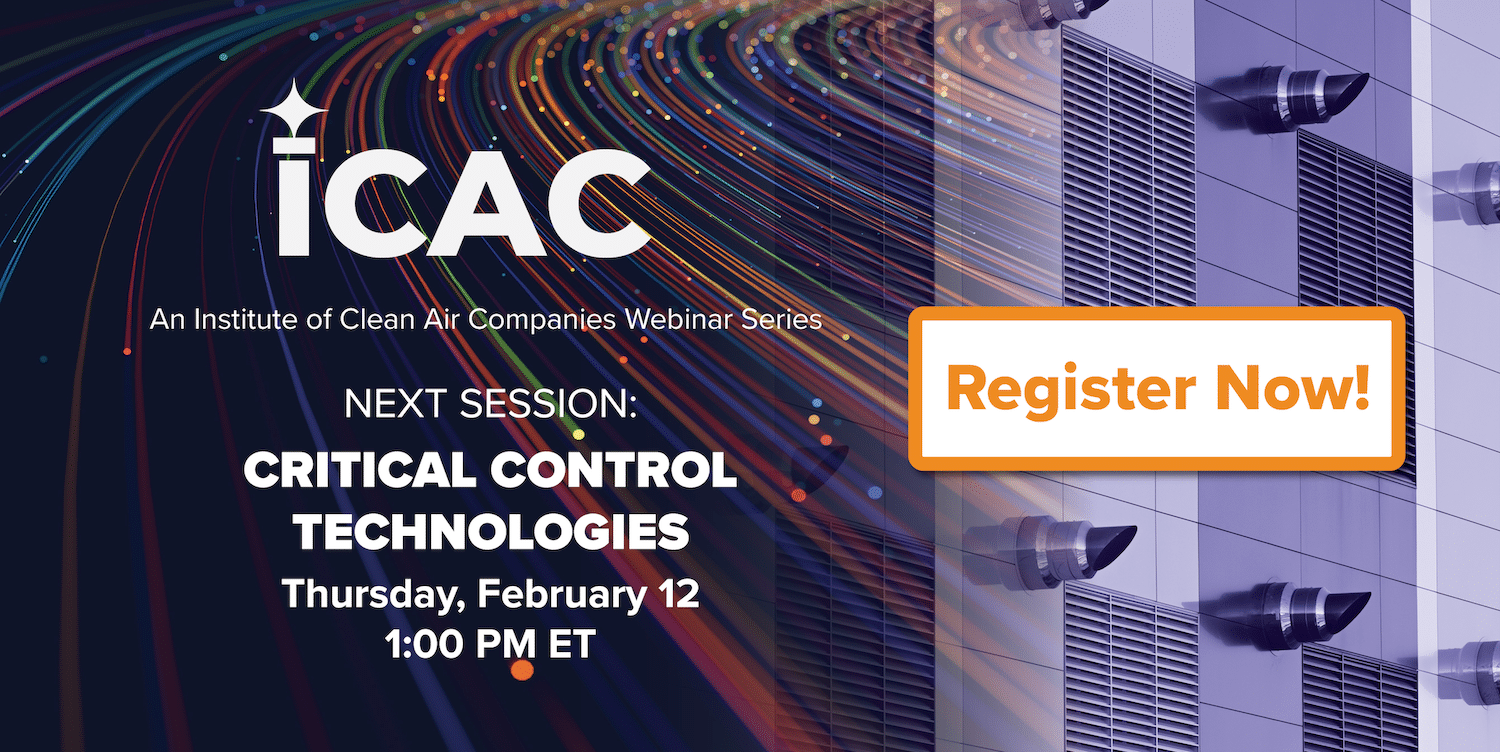 ICAC

An Institute of Clean Air Companies Webinar Series

NEXT SESSION:

CRITICAL CONTROL TECHNOLOGIES

Thursday, February 12
1:00 PM ET

Register Now!